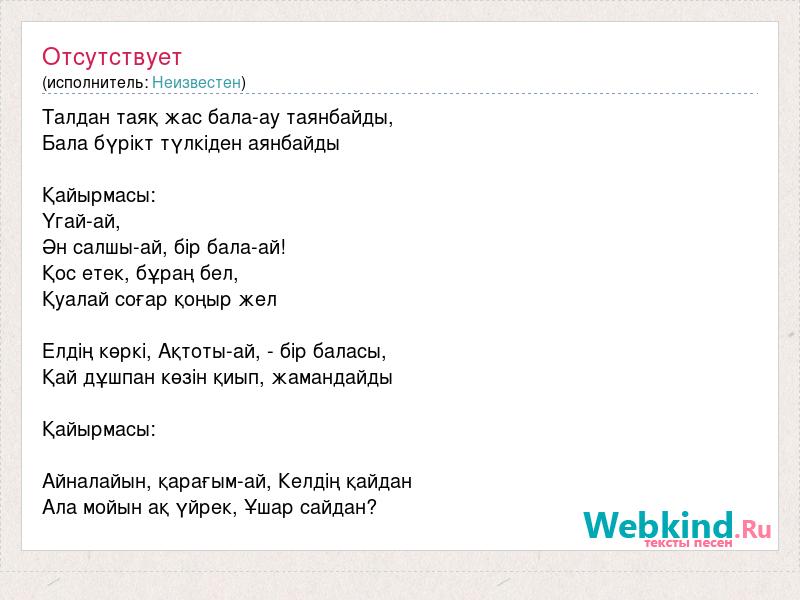 Отсутствует
(исполнитель: Неизвестен)

Талдан таяқ жас бала-ау таянбайды,
Бала бүрікт түлкіден аянбайды

Қайырмасы:
Үгай-ай,
Ән салшы-ай, бір бала-ай!
Қос етек, бұраң бел,
Қуалай соғар қоңыр жел

Елдің көркі, Ақтоты-ай, - бір баласы,
Қай дұшпан көзін қиып, жамандайды

Қайырмасы:

Айналайын, қарағым-ай, Келдің қайдан
Ала мойын ақ үйрек, Ұшар сайдан?

Webkind.Ru
тексты песен